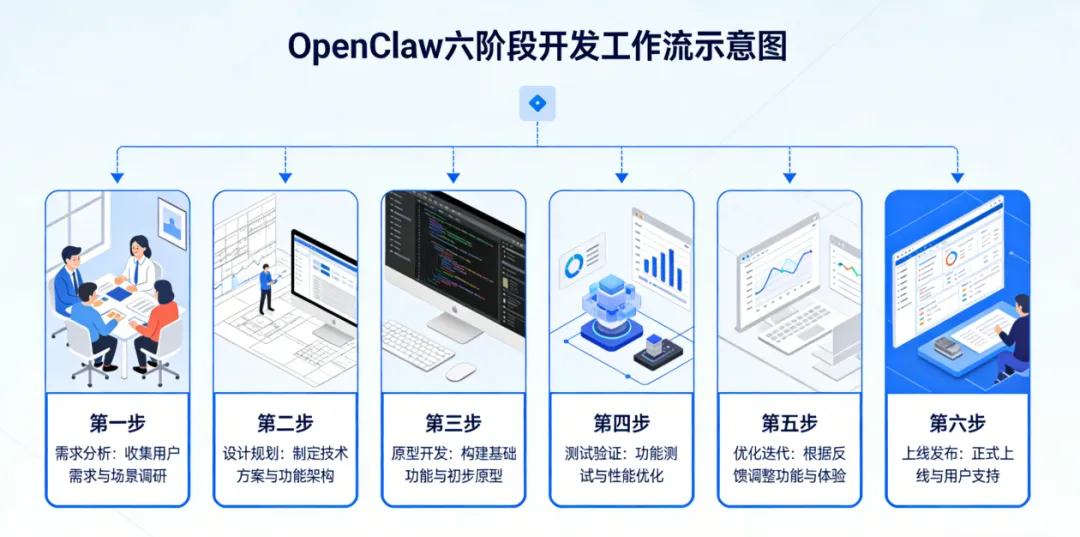 OpenClaw六阶段开发工作流示意图

第一步
需求分析：收集用户需求与场景调研

第二步
设计规划：制定技术方案与功能架构

第三步
原型开发：构建基础功能与初步原型

第四步
测试验证：功能测试与性能优化

第五步
优化迭代：根据反馈调整功能与体验

第六步
上线发布：正式上线与用户支持